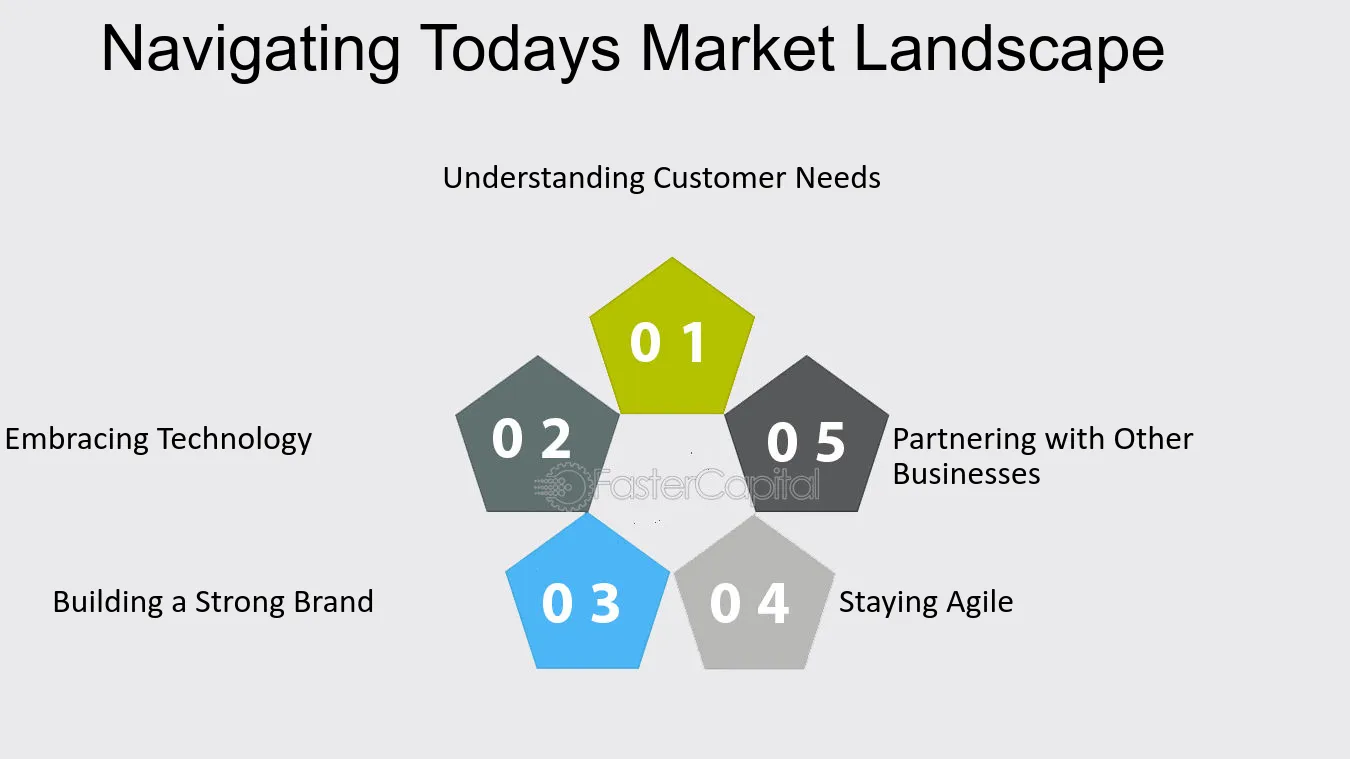 Navigating Todays Market Landscape

Understanding Customer Needs

0 1

Embracing Technology

0 2

0 5

Partnering with Other Businesses

Building a Strong Brand

0 3

0 4

Staying Agile

FasterCapital